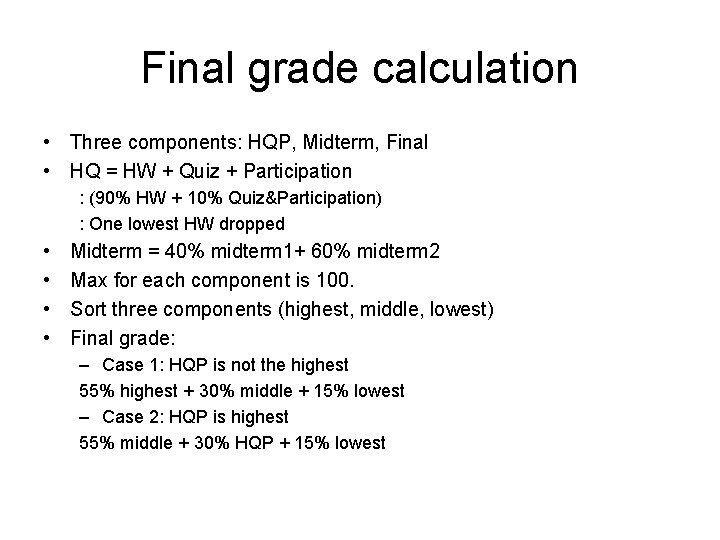 Final grade calculation

• Three components: HQP, Midterm, Final
• HQ = HW + Quiz + Participation
: (90% HW + 10% Quiz&Participation)
: One lowest HW dropped
• Midterm = 40% midterm1+ 60% midterm2
• Max for each component is 100.
• Sort three components (highest, middle, lowest)
• Final grade:
– Case 1: HQP is not the highest
55% highest + 30% middle + 15% lowest
– Case 2: HQP is highest
55% middle + 30% HQP + 15% lowest